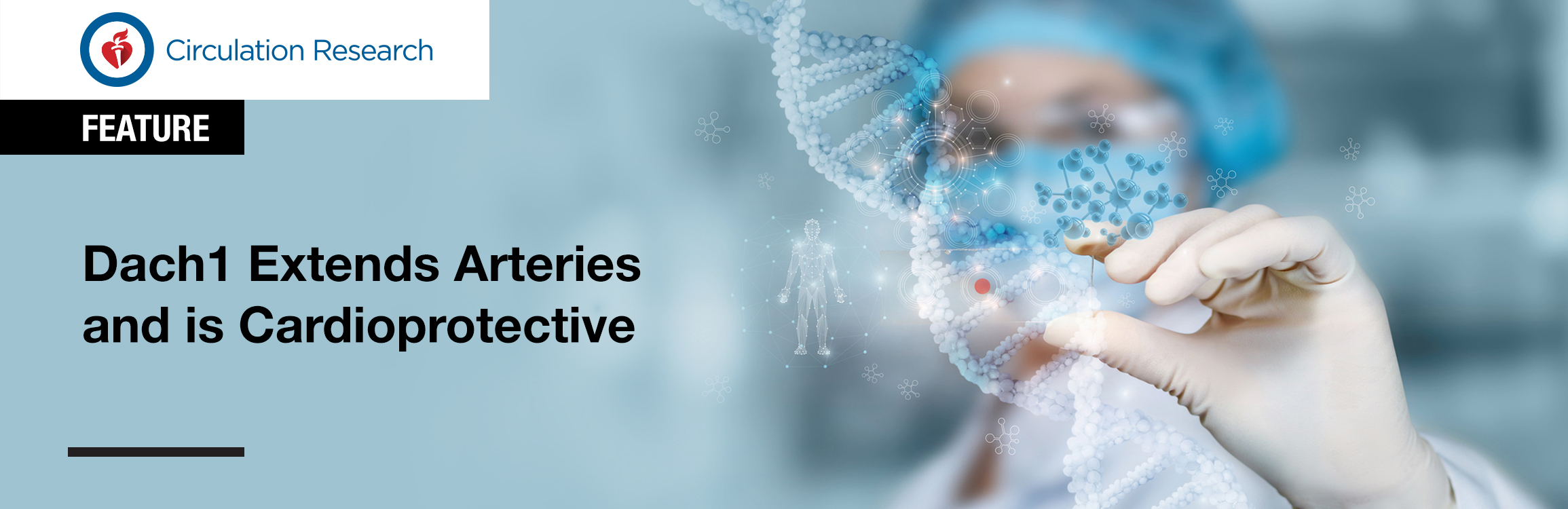 Circulation Research

FEATURE

Dach1 Extends Arteries and is Cardioprotective